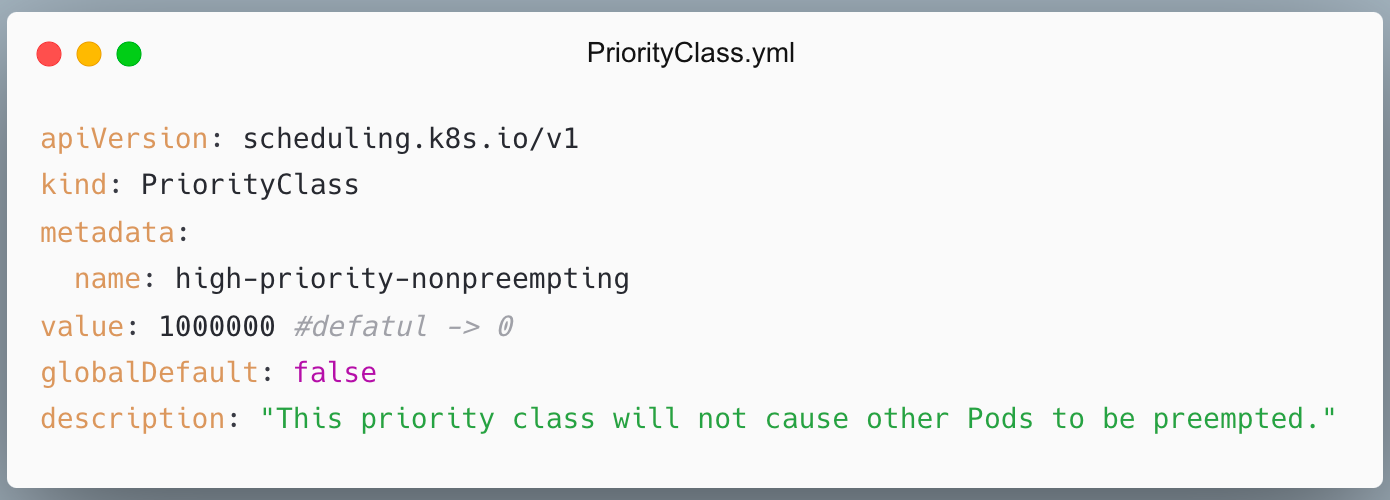 PriorityClass.yml

apiVersion: scheduling.k8s.io/v1
kind: PriorityClass
metadata:
  name: high-priority-nonpreempting
value: 1000000 #defatul -> 0
globalDefault: false
description: "This priority class will not cause other Pods to be preempted."